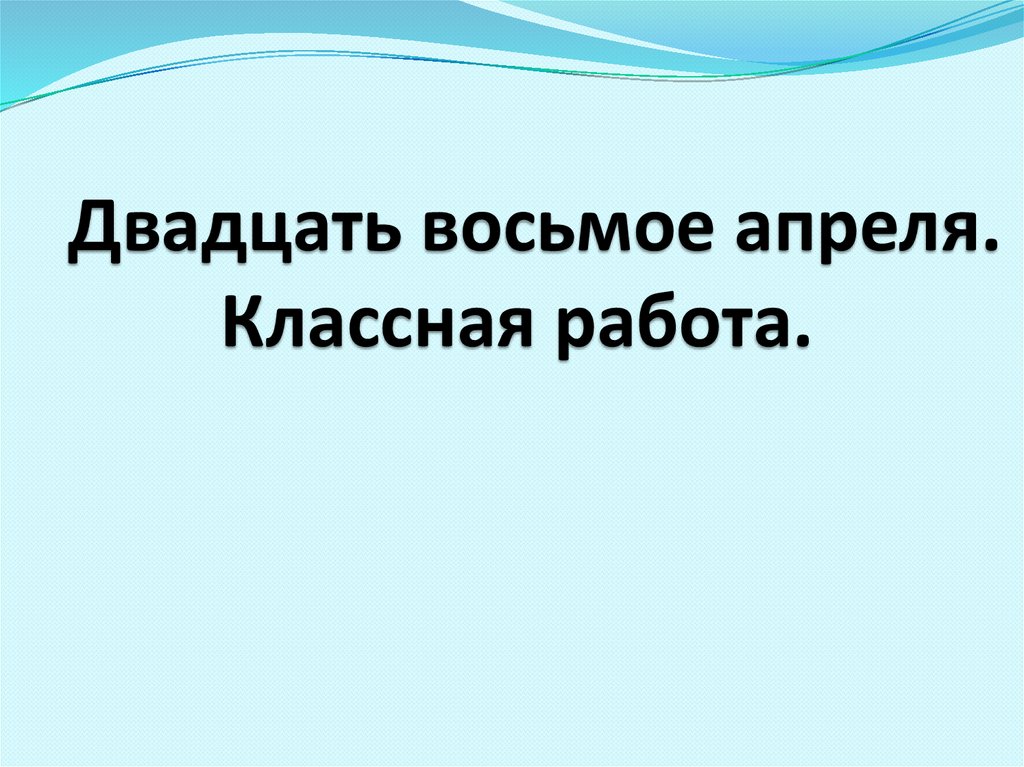 Двадцать восьмое апреля.
Классная работа.